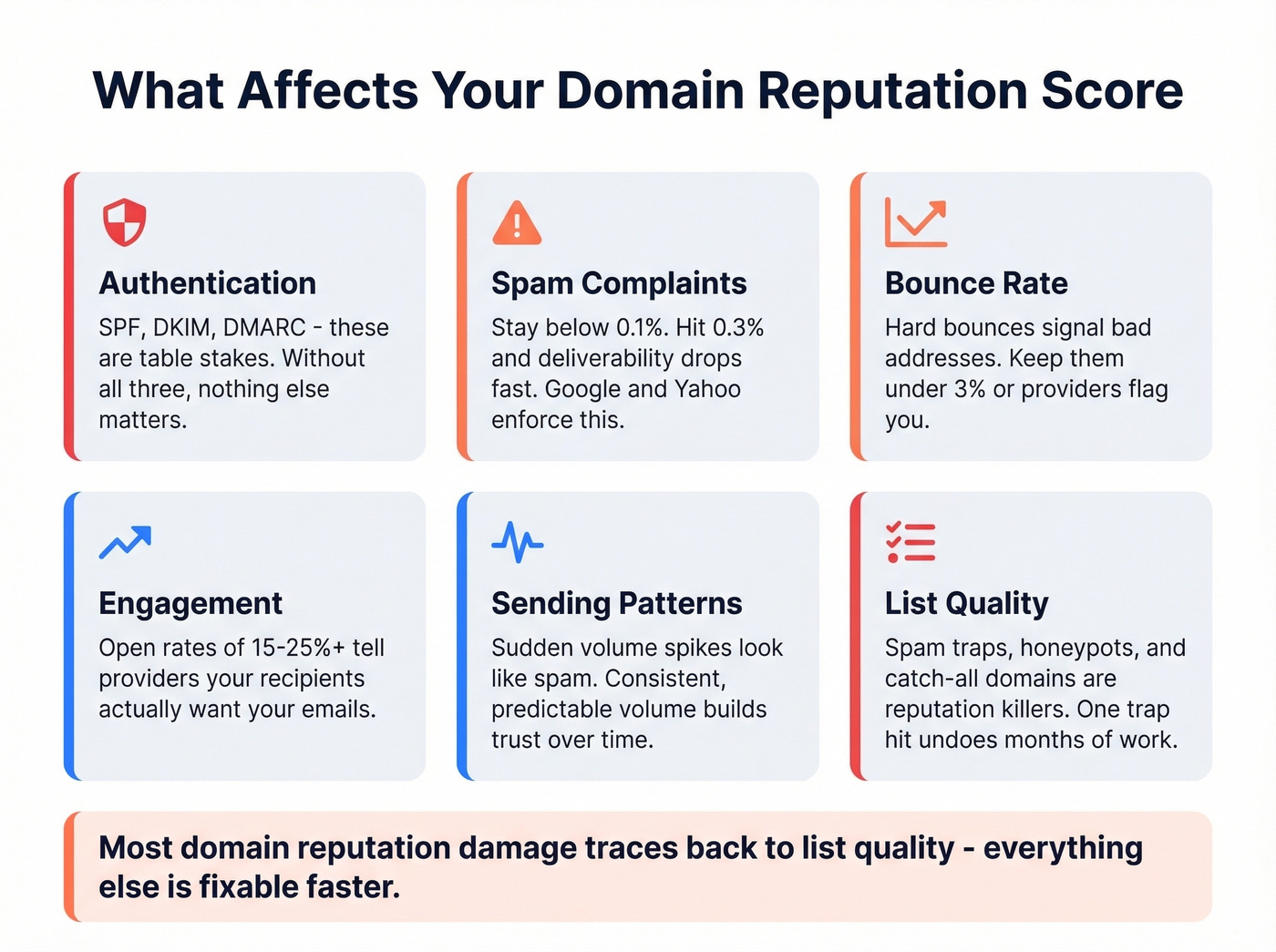 What Affects Your Domain Reputation Score

Authentication

SPF, DKIM, DMARC - these are table stakes. Without all three, nothing else matters.

Spam Complaints

Stay below 0.1%. Hit 0.3% and deliverability drops fast. Google and Yahoo enforce this.

Bounce Rate

Hard bounces signal bad addresses. Keep them under 3% or providers flag you.

Engagement

Open rates of 15-25%+ tell providers your recipients actually want your emails.

Sending Patterns

Sudden volume spikes look like spam. Consistent, predictable volume builds trust over time.

List Quality

Spam traps, honeypots, and catch-all domains are reputation killers. One trap hit undoes months of work.

Most domain reputation damage traces back to list quality - everything else is fixable faster.